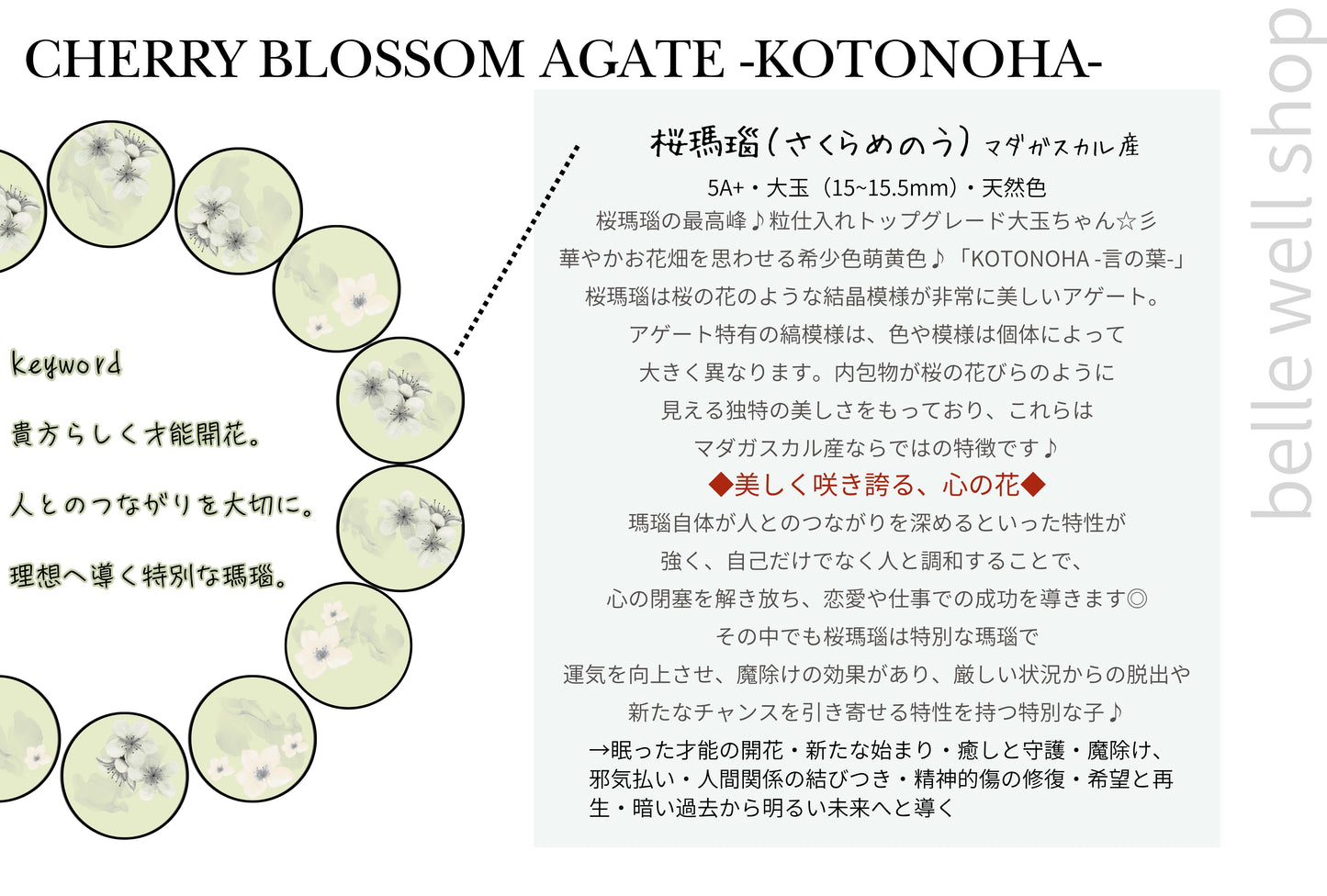 CHERRY BLOSSOM AGATE -KOTONOHA-

belle well shop

keyword

貴方らしく才能開花。

人とのつながりを大切に。

理想へ導く特別な瑪瑙。

桜瑪瑙（さくらめのう）マダガスカル産

5A+・大玉（15~15.5mm）・天然色

桜瑪瑙の最高峰♪粒仕入れトップグレード大玉ちゃん☆彡

華やかお花畑を思わせる希少色萌黄色♪「KOTONOHA -言の葉-」

桜瑪瑙は桜の花のような結晶模様が非常に美しいアゲート。

アゲート特有の縞模様は、色や模様は個体によって

大きく異なります。内包物が桜の花びらのように

見える独特の美しさをもっており、これらは

マダガスカル産ならではの特徴です♪

◆美しく咲き誇る、心の花◆

瑪瑙自体が人とのつながりを深めるといった特性が

強く、自己だけでなく人と調和することで、

心の閉塞を解き放ち、恋愛や仕事での成功を導きます◎

その中でも桜瑪瑙は特別な瑪瑙で

運気を向上させ、魔除けの効果があり、厳しい状況からの脱出や

新たなチャンスを引き寄せる特性を持つ特別な子♪

→眠った才能の開花・新たな始まり・癒しと守護・魔除け、邪気払い・人間関係の結びつき・精神的傷の修復・希望と再生・暗い過去から明るい未来へと導く